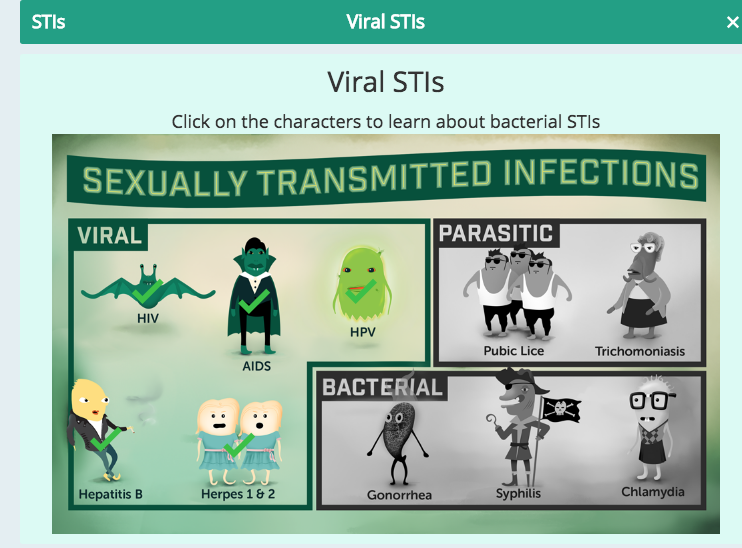 STIs Viral STIs ×

Viral STIs

Click on the characters to learn about bacterial STIs

SEXUALLY TRANSMITTED INFECTIONS

VIRAL

HIV

AIDS

HPV

Hepatitis B

Herpes 1 & 2

PARASITIC

Pubic Lice

Trichomoniasis

BACTERIAL

Gonorrhea

Syphilis

Chlamydia